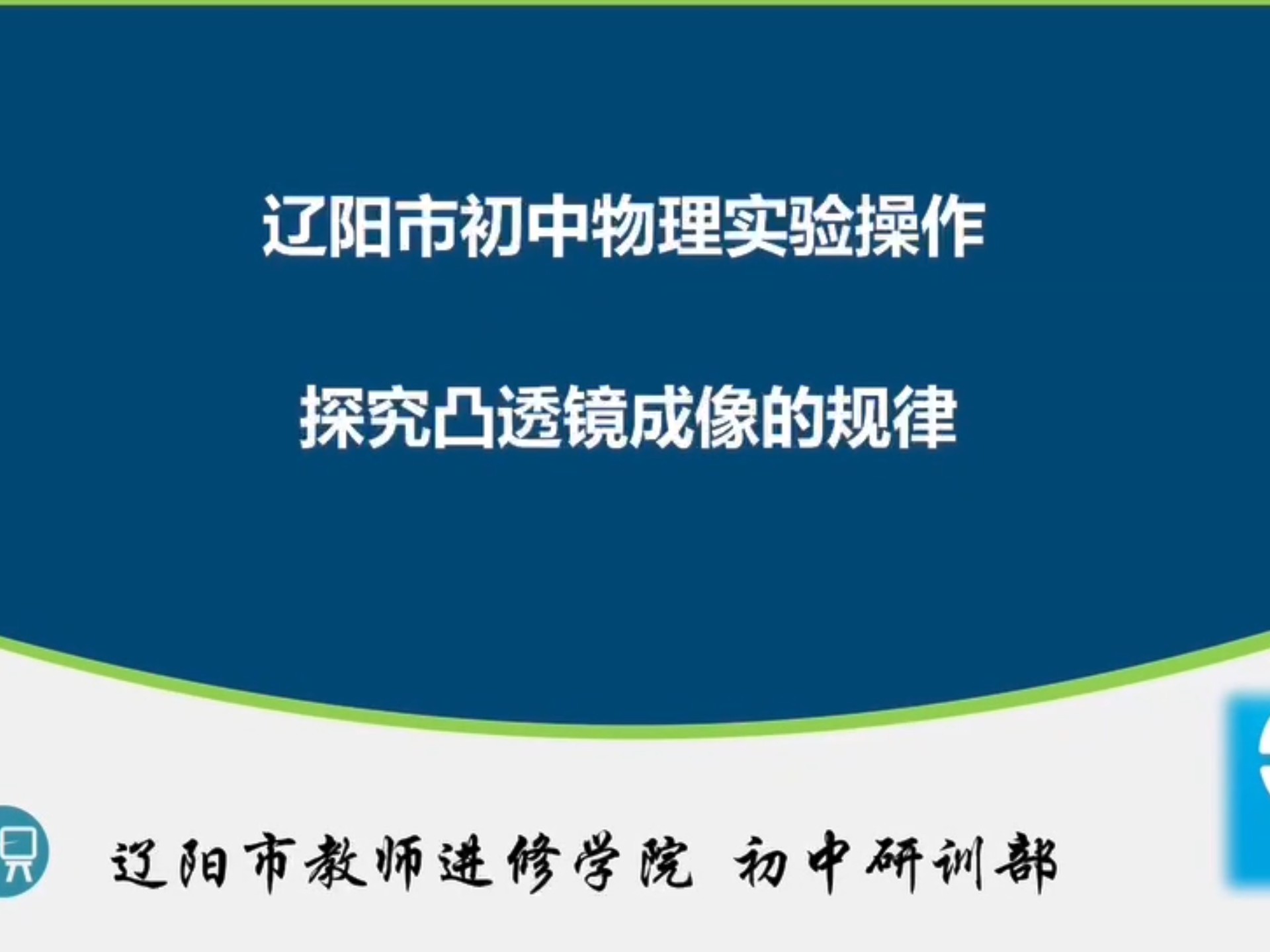 辽阳市初中物理实验操作

探究凸透镜成像的规律

辽阳市教师进修学院 初中研训部